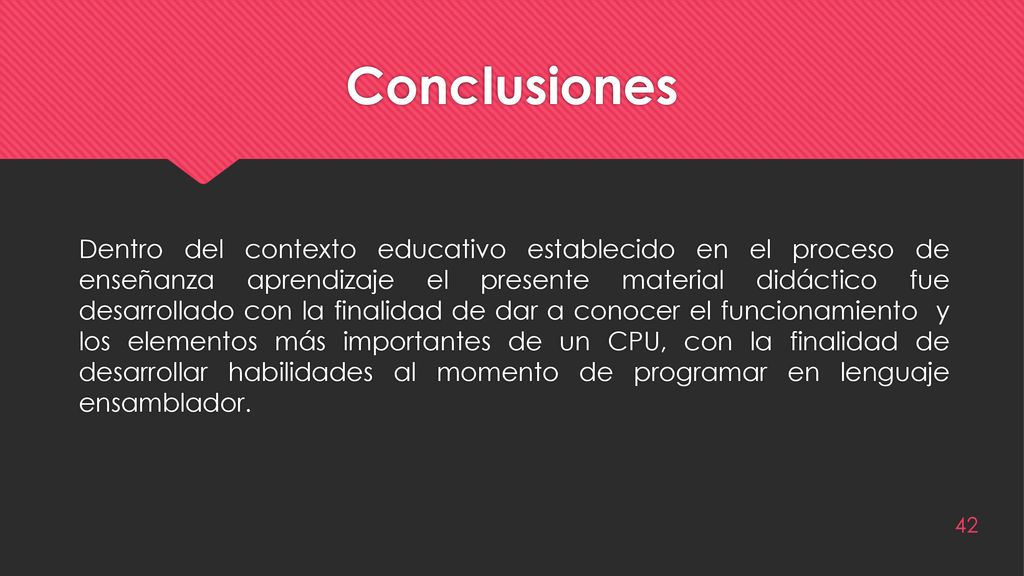 Conclusiones

Dentro del contexto educativo establecido en el proceso de enseñanza aprendizaje el presente material didáctico fue desarrollado con la finalidad de dar a conocer el funcionamiento y los elementos más importantes de un CPU, con la finalidad de desarrollar habilidades al momento de programar en lenguaje ensamblador.

42